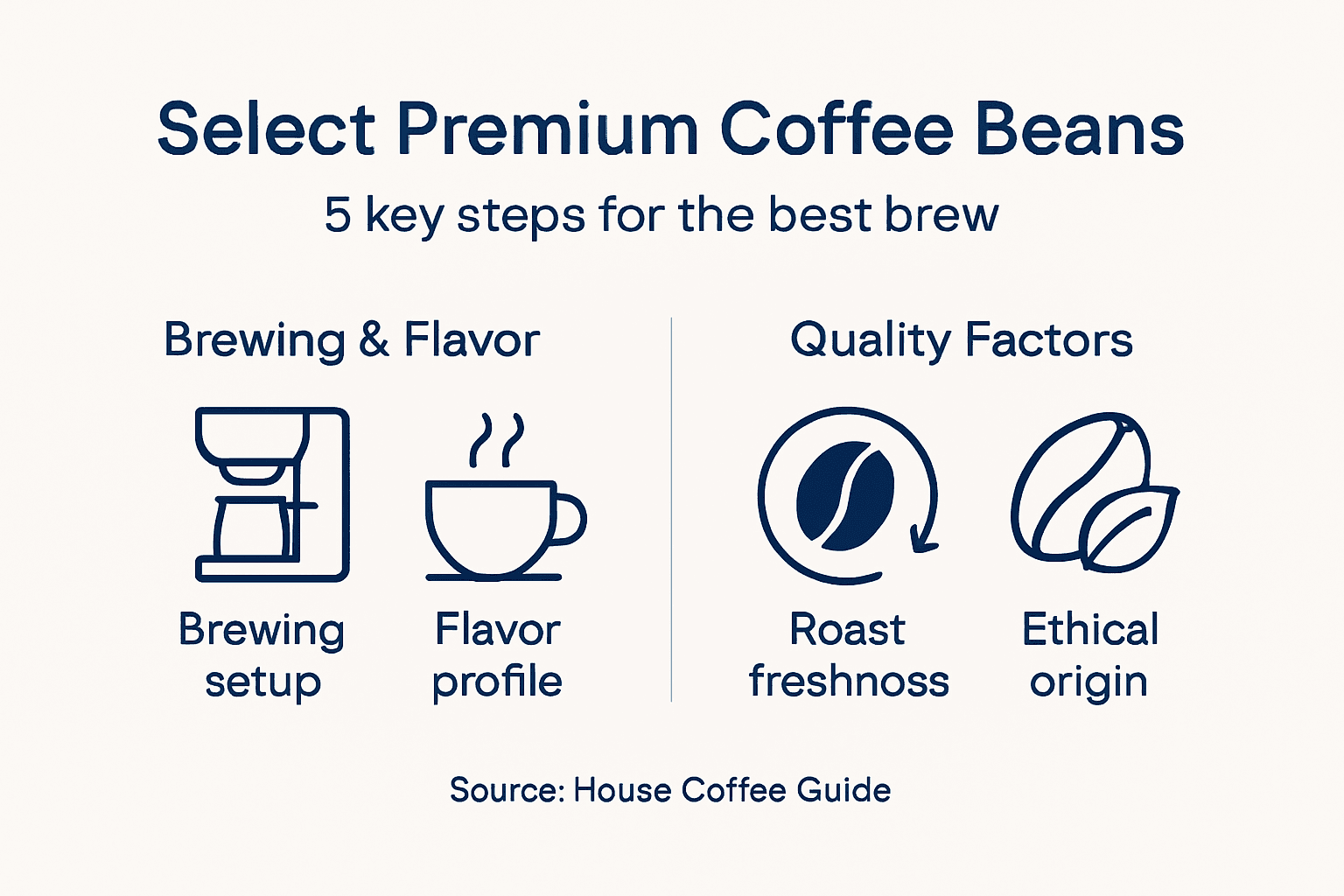 Select Premium Coffee Beans

5 key steps for the best brew

Brewing & Flavor

Brewing setup

Flavor profile

Quality Factors

Roast freshnoss

Ethical origin

Source: House Coffee Guide